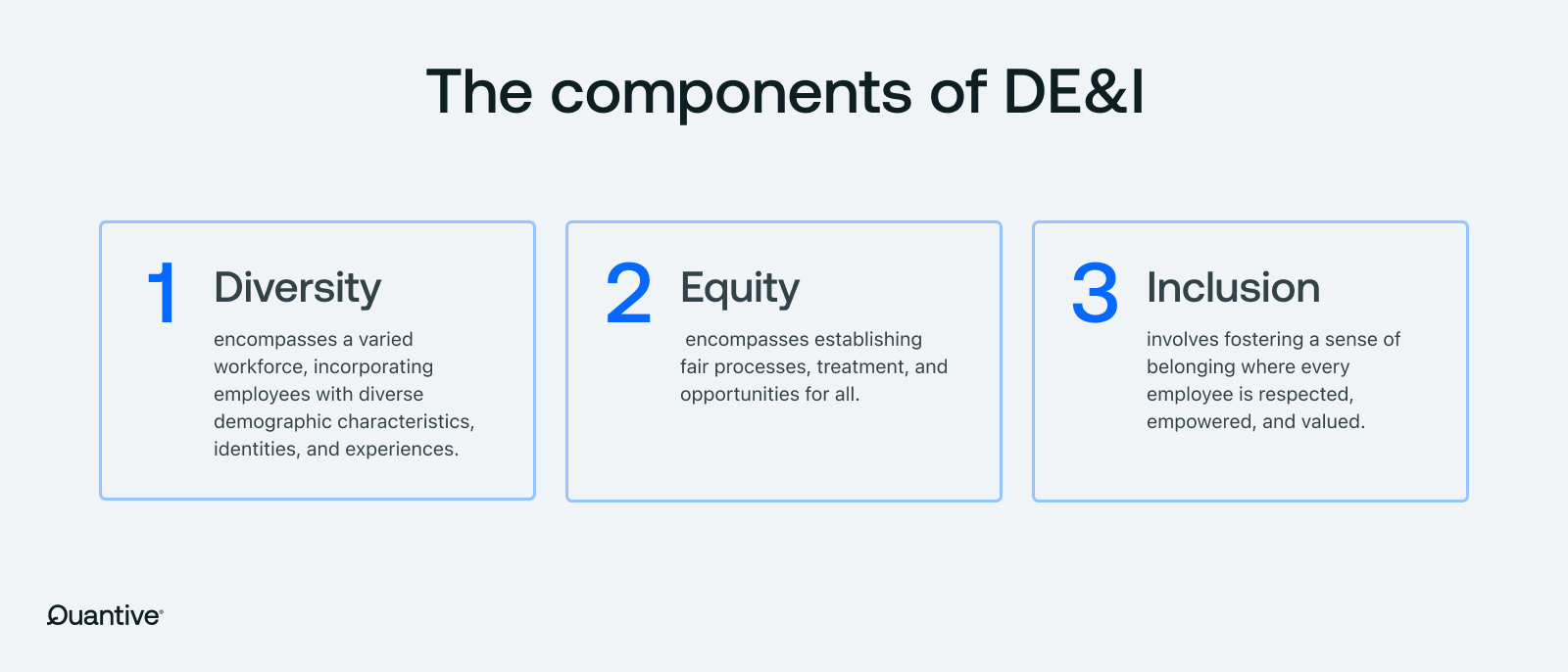 The components of DE&I

1 Diversity

encompasses a varied workforce, incorporating employees with diverse demographic characteristics, identities, and experiences.

2 Equity

encompasses establishing fair processes, treatment, and opportunities for all.

3 Inclusion

involves fostering a sense of belonging where every employee is respected, empowered, and valued.

Quantive®